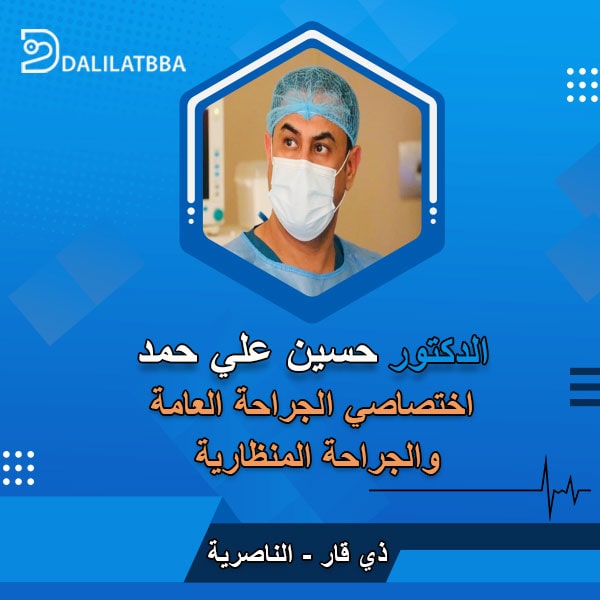 DALILATBBA

الدكتور حسين علي حمد
اختصاصي الجراحة العامة
والجراحة المنظارية

ذي قار - الناصرية